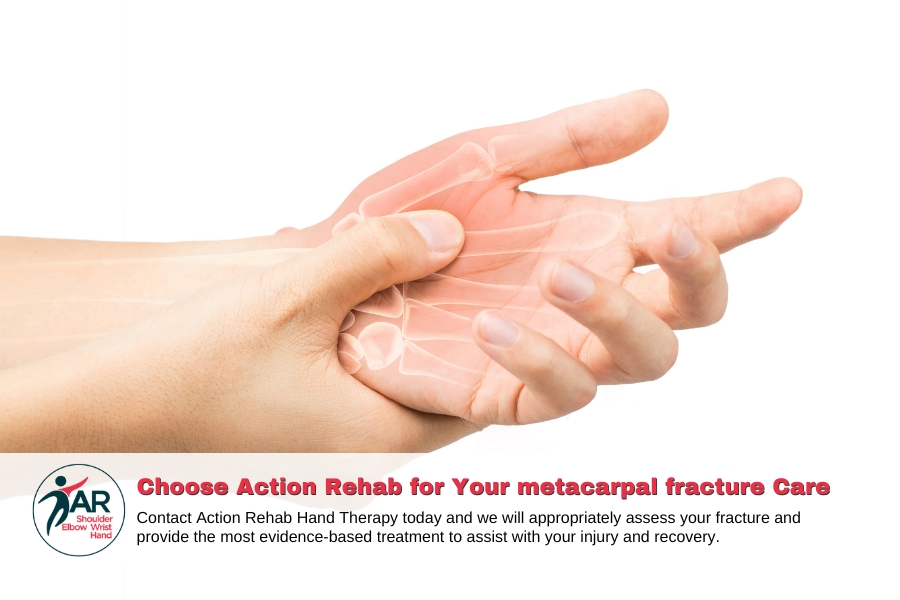 AR
Shoulder
Elbow Wrist
Hand

Choose Action Rehab for Your metacarpal fracture Care

Contact Action Rehab Hand Therapy today and we will appropriately assess your fracture and provide the most evidence-based treatment to assist with your injury and recovery.